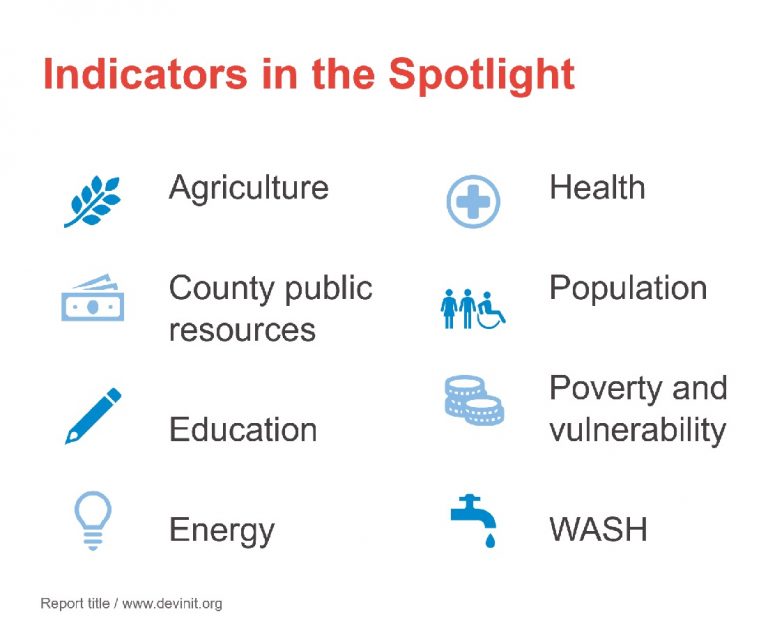 Indicators in the Spotlight

Agriculture

County public resources

Education

Energy

Health

Population

Poverty and vulnerability

WASH

Report title / www.devinit.org